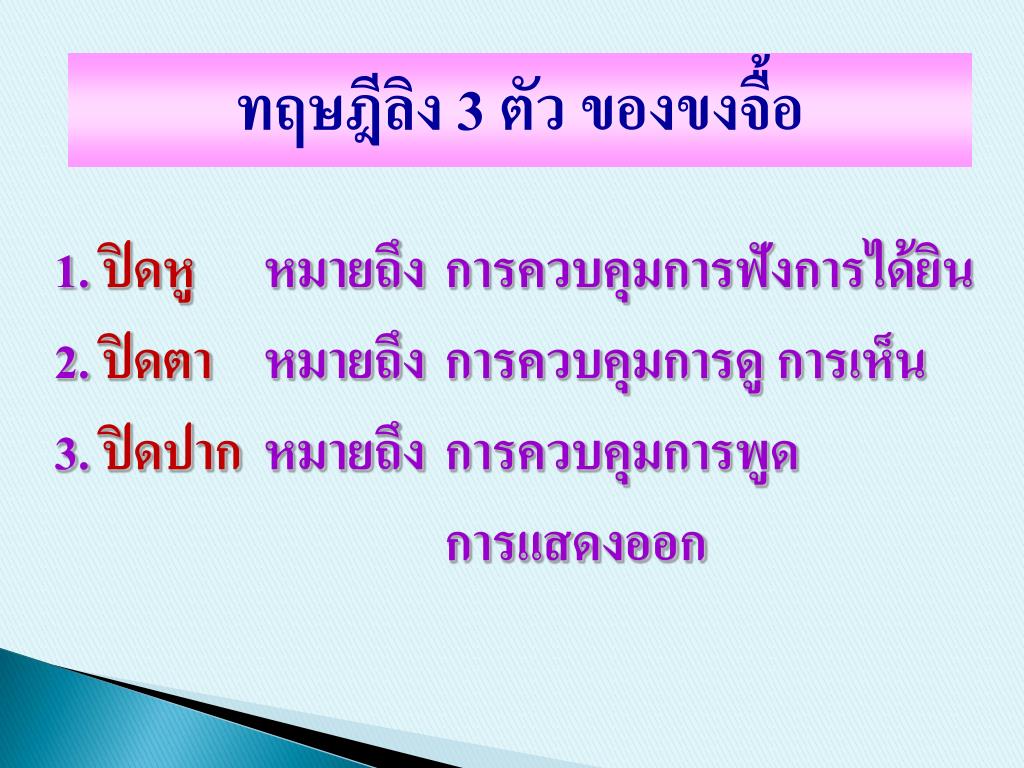 ทฤษฎีลิง 3 ตัว ของขงจื้อ

1. ปิดหู หมายถึง การควบคุมการฟังการได้ยิน
2. ปิดตา หมายถึง การควบคุมการดู การเห็น
3. ปิดปาก หมายถึง การควบคุมการพูด การแสดงออก